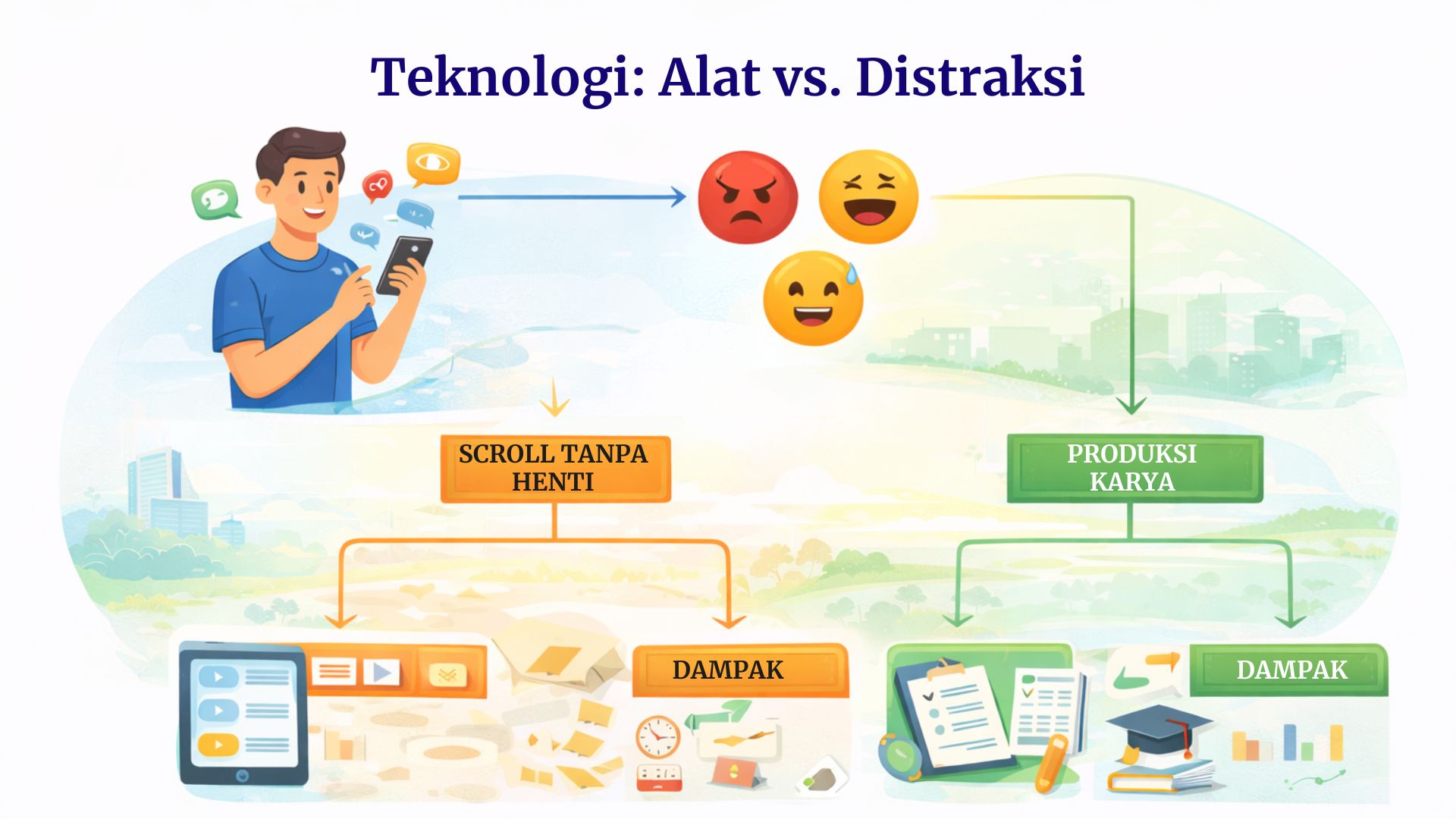 Teknologi: Alat vs. Distraksi

SCROLL TANPA HENTI

PRODUKSI KARYA

DAMPAK

DAMPAK